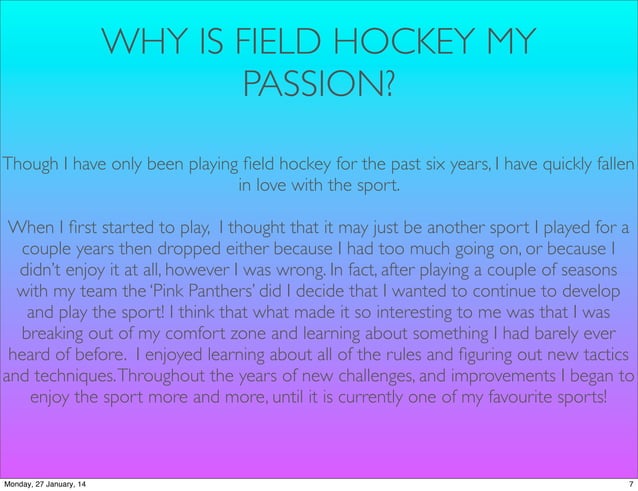 WHY IS FIELD HOCKEY MY PASSION?

Though I have only been playing field hockey for the past six years, I have quickly fallen in love with the sport.

When I first started to play, I thought that it may just be another sport I played for a couple years then dropped either because I had too much going on, or because I didn't enjoy it at all, however I was wrong. In fact, after playing a couple of seasons with my team the 'Pink Panthers' did I decide that I wanted to continue to develop and play the sport! I think that what made it so interesting to me was that I was breaking out of my comfort zone and learning about something I had barely ever heard of before. I enjoyed learning about all of the rules and figuring out new tactics and techniques. Throughout the years of new challenges, and improvements I began to enjoy the sport more and more, until it is currently one of my favourite sports!

Monday, 27 January, 14

7